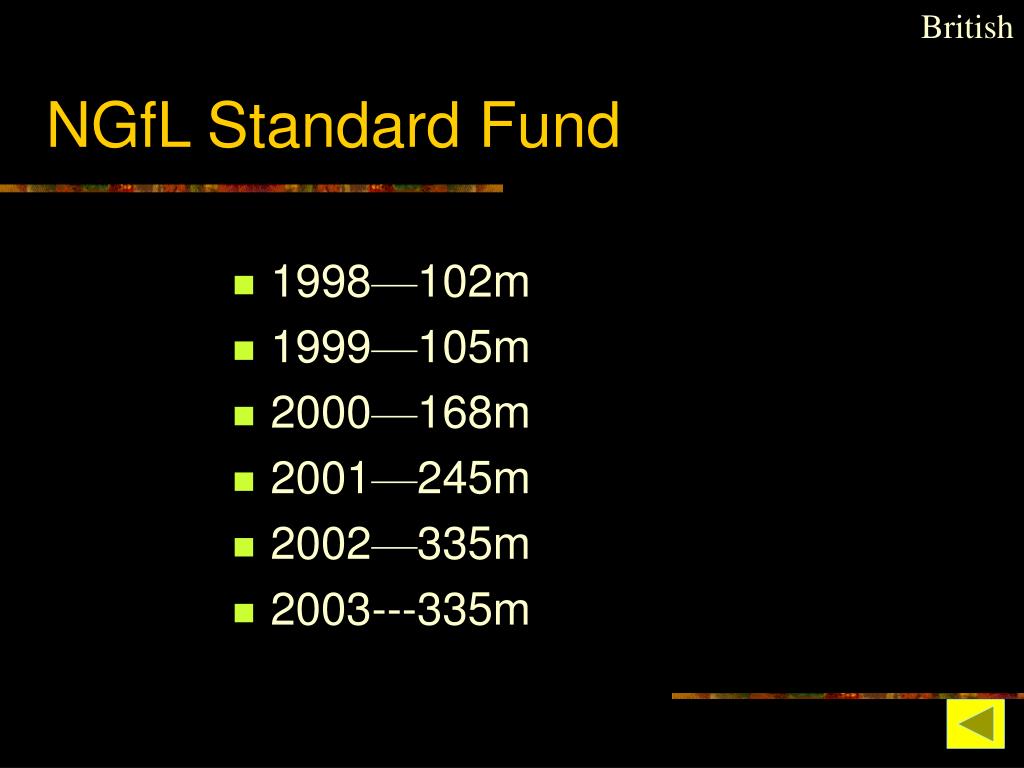 British

NGfL Standard Fund

- 1998—102m
- 1999—105m
- 2000—168m
- 2001—245m
- 2002—335m
- 2003---335m